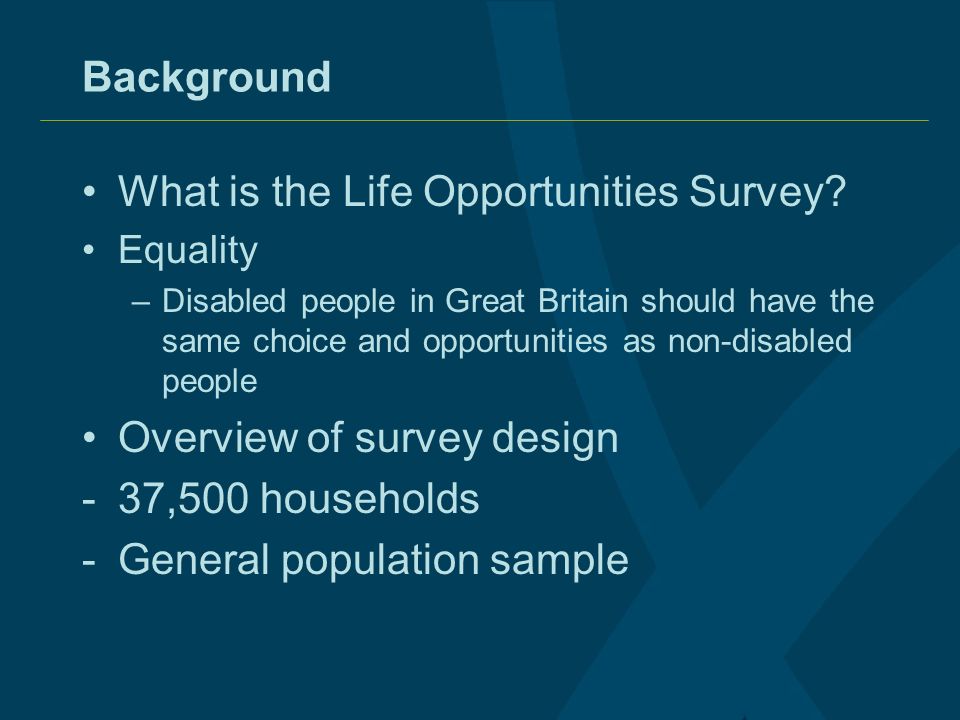 Background

• What is the Life Opportunities Survey?
• Equality
– Disabled people in Great Britain should have the same choice and opportunities as non-disabled people
• Overview of survey design
- 37,500 households
- General population sample